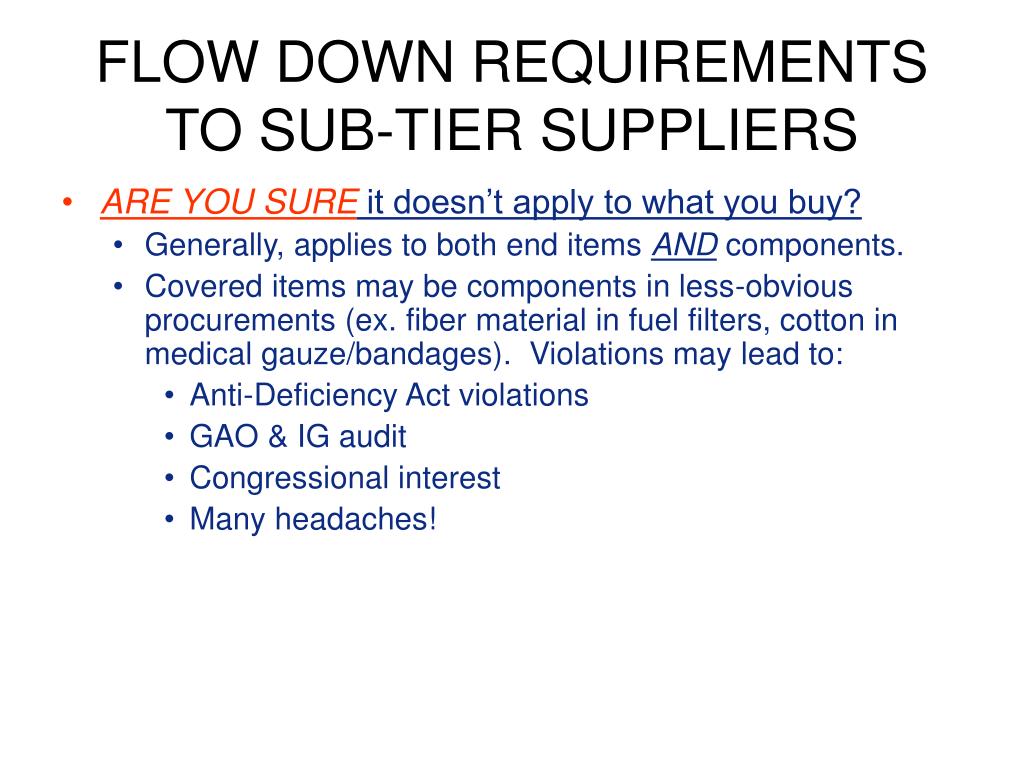 FLOW DOWN REQUIREMENTS TO SUB-TIER SUPPLIERS

• ARE YOU SURE it doesn’t apply to what you buy?
  • Generally, applies to both end items AND components.
  • Covered items may be components in less-obvious procurements (ex. fiber material in fuel filters, cotton in medical gauze/bandages). Violations may lead to:
    • Anti-Deficiency Act violations
    • GAO & IG audit
    • Congressional interest
    • Many headaches!